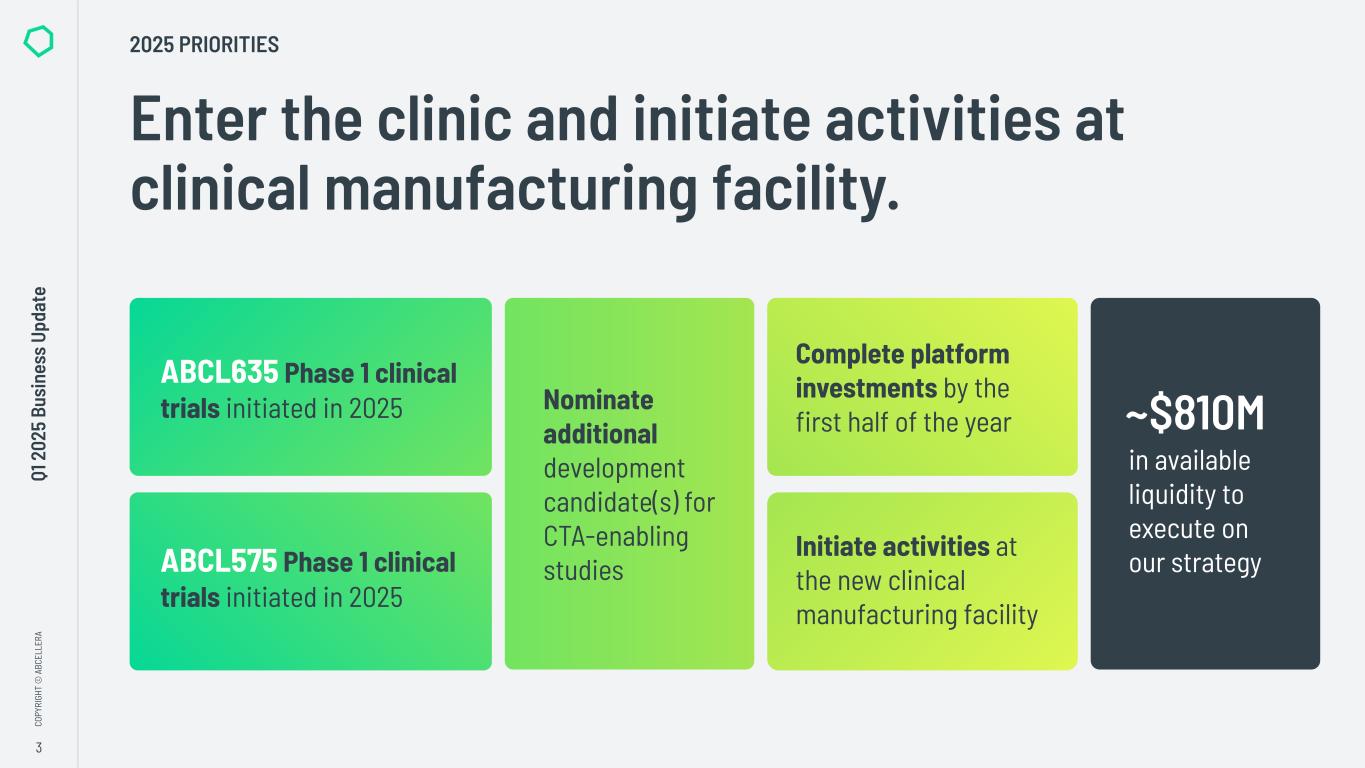 2025 PRIORITIES

Enter the clinic and initiate activities at clinical manufacturing facility.

ABCL635 Phase 1 clinical trials initiated in 2025

ABCL575 Phase 1 clinical trials initiated in 2025

Nominate additional development candidate(s) for CTA-enabling studies

Complete platform investments by the first half of the year

Initiate activities at the new clinical manufacturing facility

~$810M in available liquidity to execute on our strategy

Q1 2025 Business Update

COPYRIGHT © ABCELLERA

3